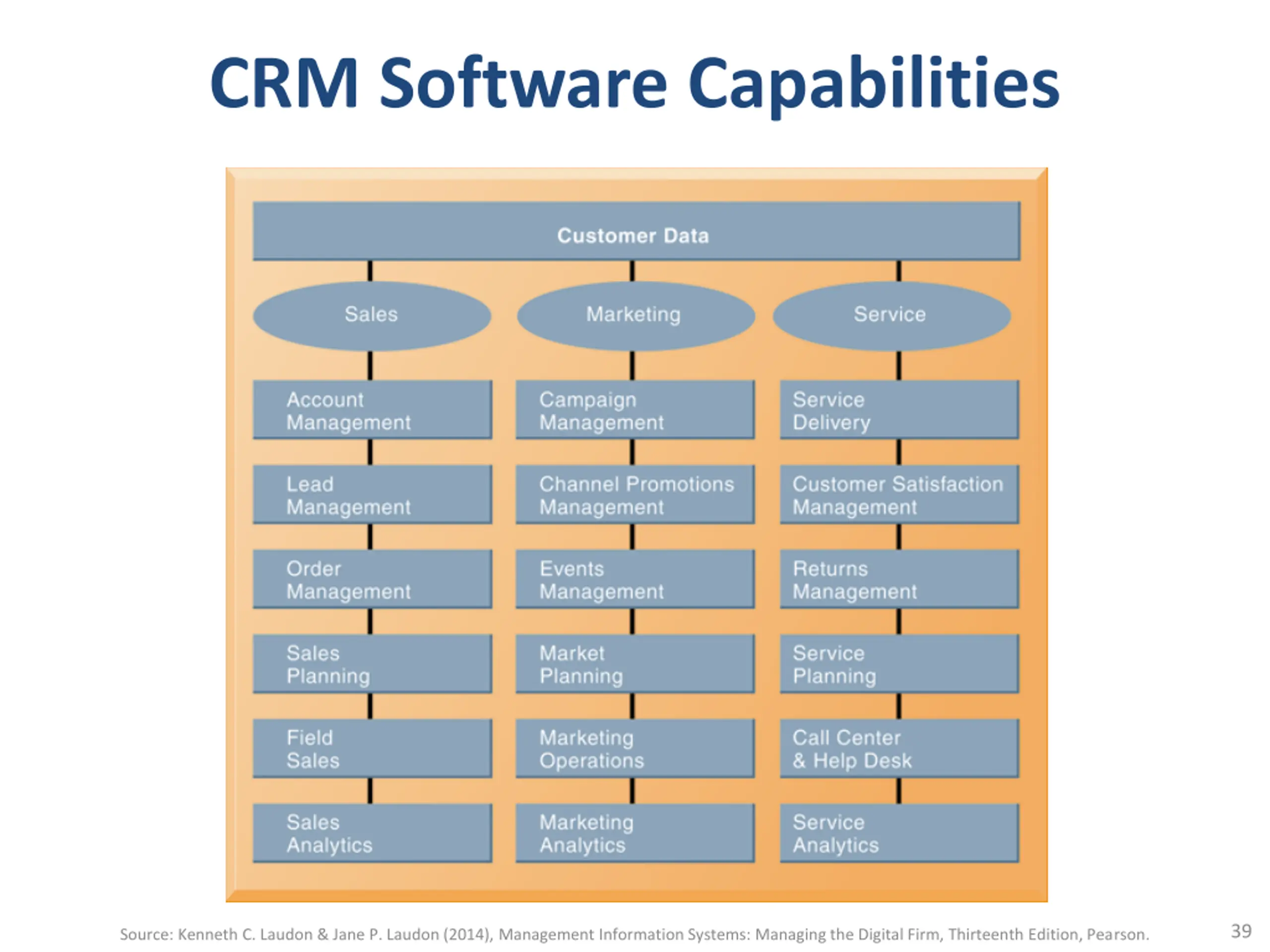 CRM Software Capabilities

Customer Data

Sales

Account Management

Lead Management

Order Management

Sales Planning

Field Sales

Sales Analytics

Marketing

Campaign Management

Channel Promotions Management

Events Management

Market Planning

Marketing Operations

Marketing Analytics

Service

Service Delivery

Customer Satisfaction Management

Returns Management

Service Planning

Call Center & Help Desk

Service Analytics

Source: Kenneth C. Laudon & Jane P. Laudon (2014), Management Information Systems: Managing the Digital Firm, Thirteenth Edition, Pearson.

39